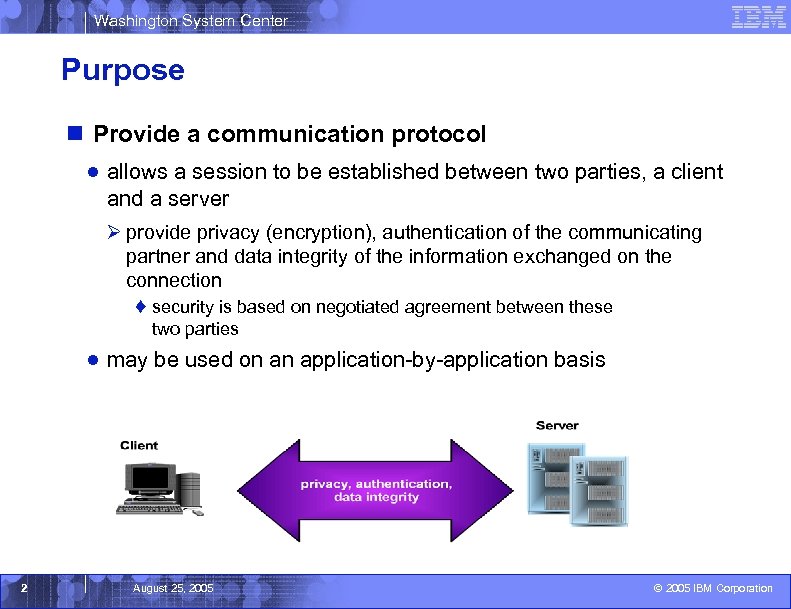 Washington System Center

IBM

Purpose

Provide a communication protocol

allows a session to be established between two parties, a client and a server

provide privacy (encryption), authentication of the communicating partner and data integrity of the information exchanged on the connection

security is based on negotiated agreement between these two parties

may be used on an application-by-application basis

Client

privacy, authentication, data integrity

Server

2

August 25, 2005

© 2005 IBM Corporation